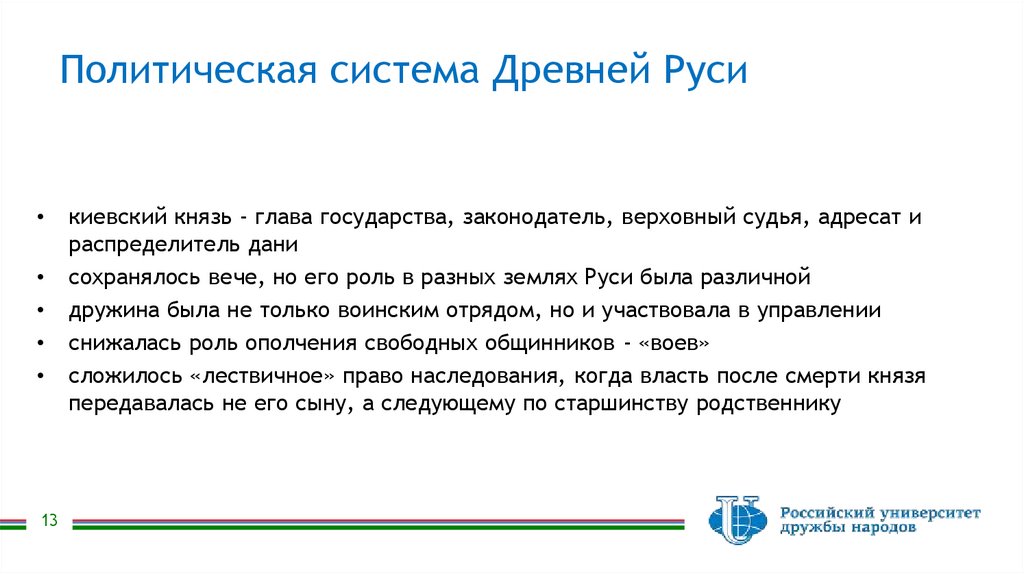 Политическая система Древней Руси

• киевский князь - глава государства, законодатель, верховный судья, адресат и распределитель дани
• сохранялось вече, но его роль в разных землях Руси была различной
• дружина была не только воинским отрядом, но и участвовала в управлении
• снижалась роль ополчения свободных общинников - «воев»
• сложилось «лествичное» право наследования, когда власть после смерти князя передавалась не его сыну, а следующему по старшинству родственнику

13

Российский университет дружбы народов